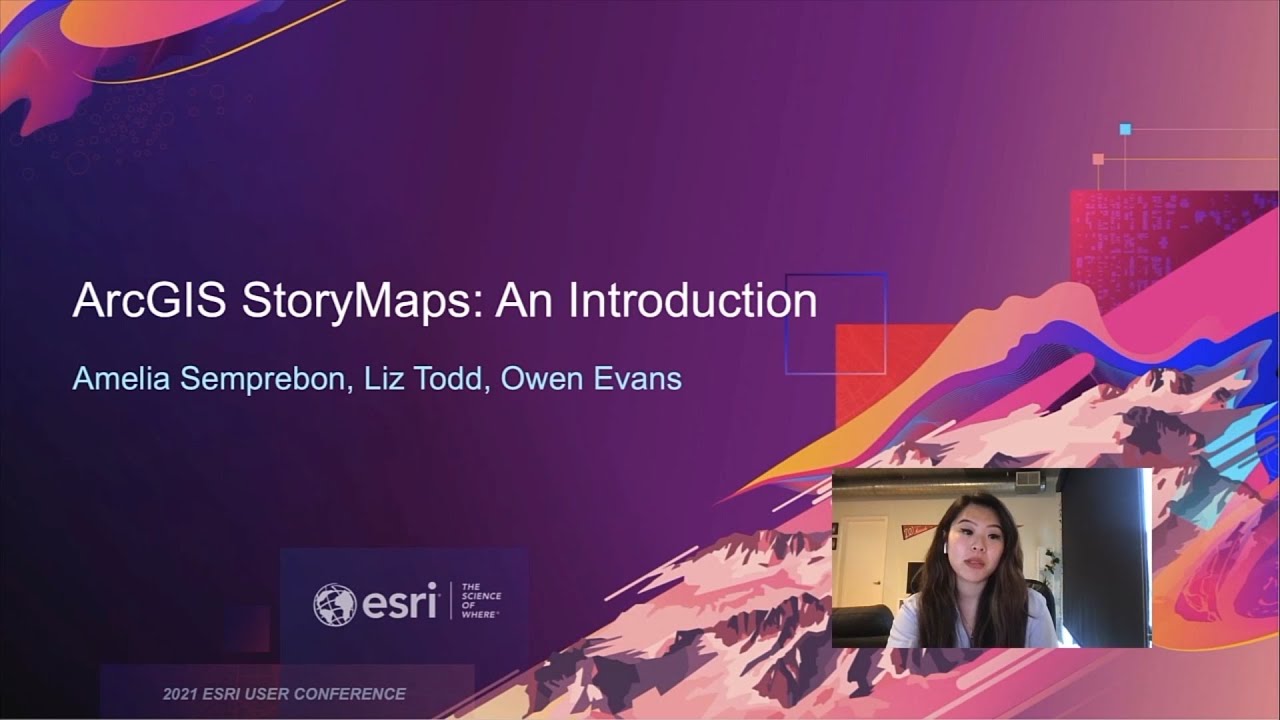 ArcGIS StoryMaps: An Introduction

Amelia Semprebon, Liz Todd, Owen Evans

esri THE SCIENCE OF WHERE

2021 ESRI USER CONFERENCE